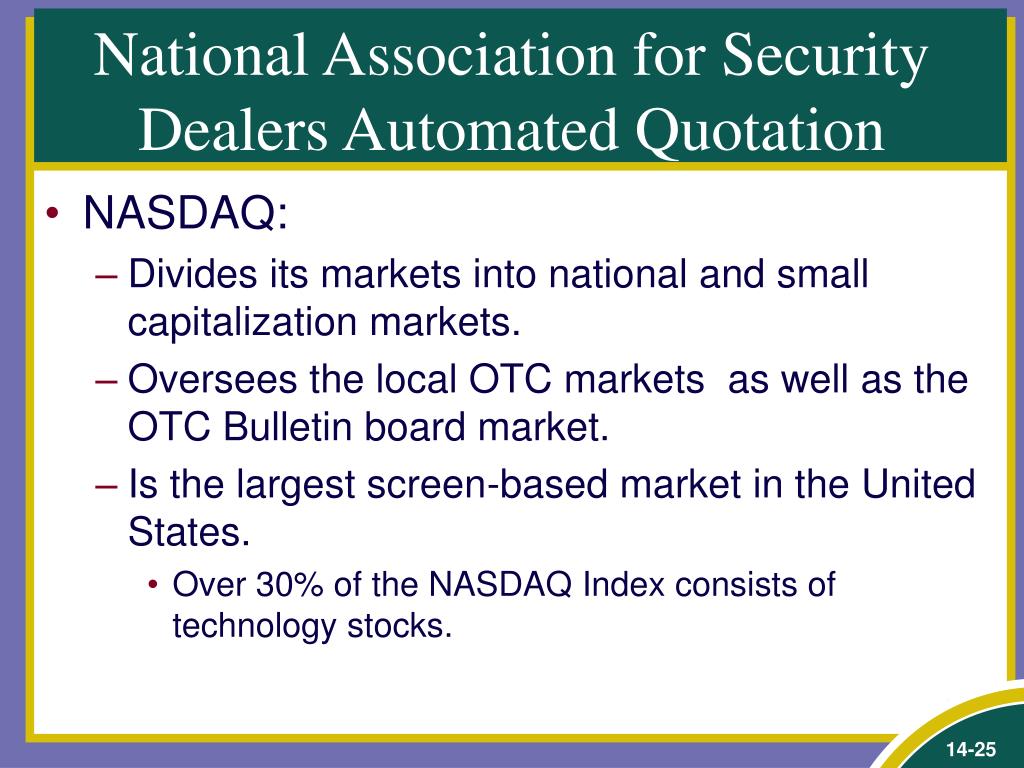 National Association for Security Dealers Automated Quotation

• NASDAQ:
– Divides its markets into national and small capitalization markets.
– Oversees the local OTC markets as well as the OTC Bulletin board market.
– Is the largest screen-based market in the United States.
• Over 30% of the NASDAQ Index consists of technology stocks.

14-25